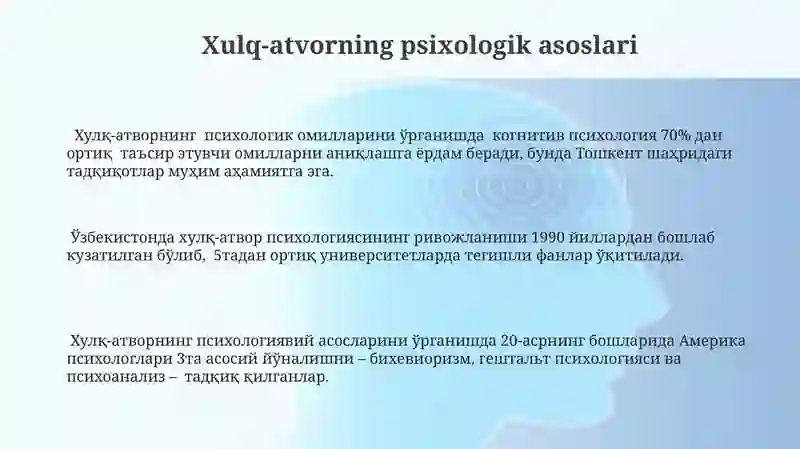 Xulq-atvorning psixologik asoslari

Хулқ-атворнинг психологик омилларини ўрганишда когнитив психология 70% дан ортиқ таъсир этувчи омилларни аниқлашга ёрдам беради, бунда Тошкент шаҳридаги тадқиқотлар муҳим аҳамиятга эга.

Ўзбекистонда хулқ-атвор психологиясининг ривожланиши 1990 йиллардан бошлаб кузатилган бўлиб, 5тадан ортиқ университетларда тегишли фанлар ўқитилади.

Хулқ-атворнинг психологиявий асосларини ўрганишда 20-асрнинг бошларида Америка психологлари 3та асосий йўналишни – бихевиоризм, гештальт психологияси ва психоанализ – тадқиқ қилганлар.